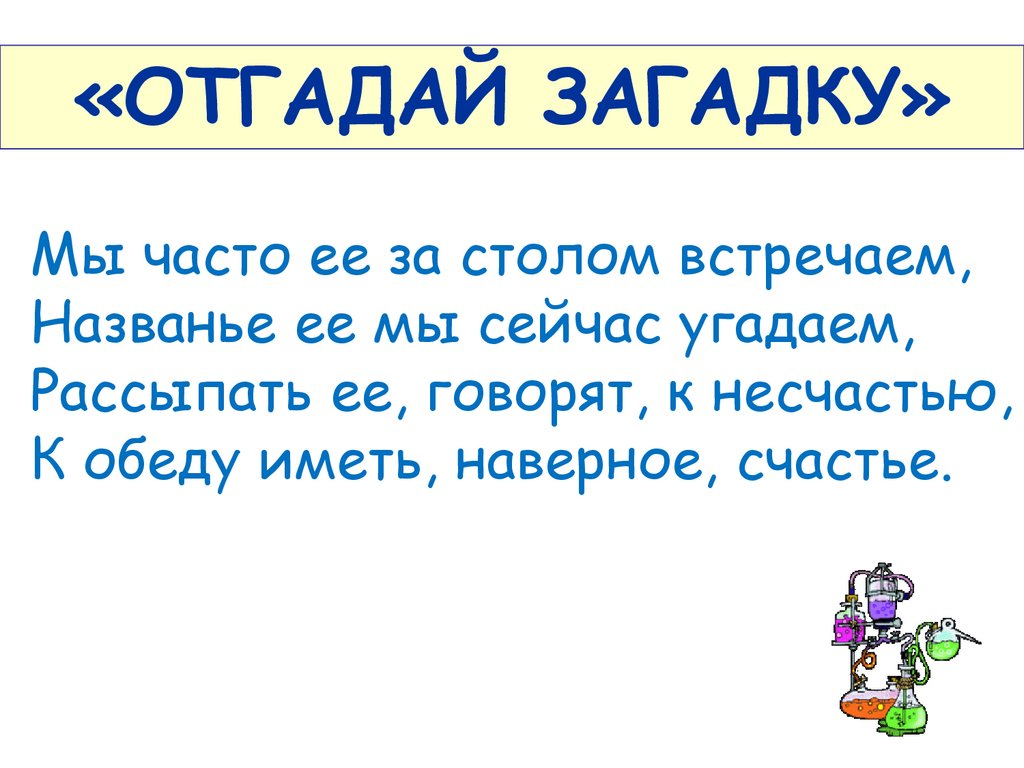 «ОТГАДАЙ ЗАГАДКУ»

Мы часто ее за столом встречаем,
Названье ее мы сейчас угадаем,
Рассыпать ее, говорят, к несчастью,
К обеду иметь, наверное, счастье.